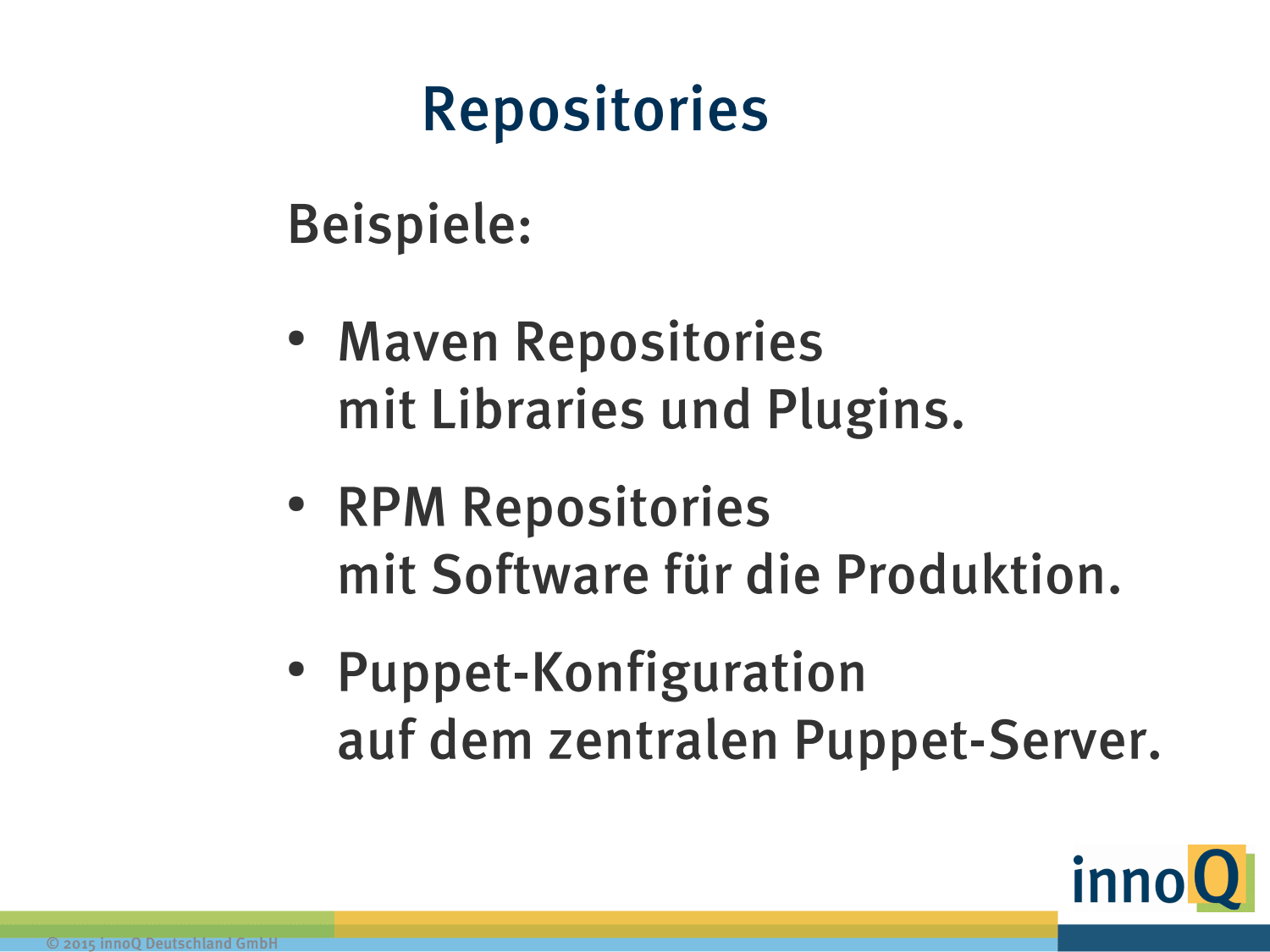 Repositories

Beispiele:

• Maven Repositories mit Libraries und Plugins.

• RPM Repositories mit Software für die Produktion.

• Puppet-Konfiguration auf dem zentralen Puppet-Server.

innoQ

© 2015 innoQ Deutschland GmbH